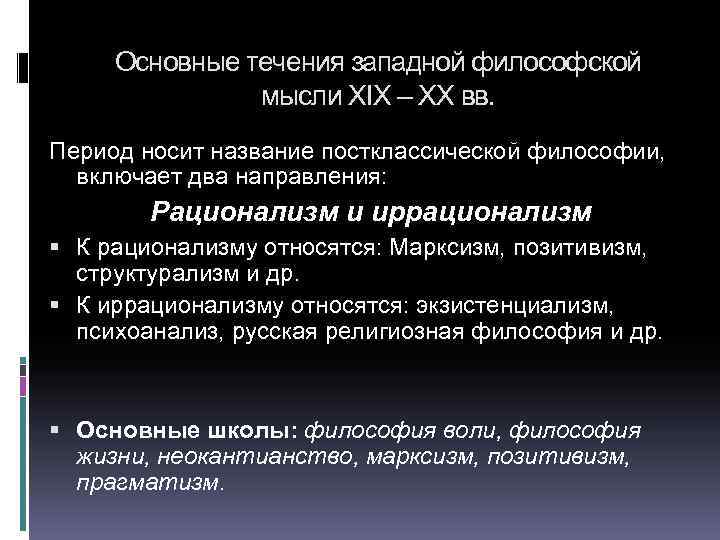 Основные течения западной философской мысли XIX – XX вв.

Период носит название постклассической философии, включает два направления:

Рационализм и иррационализм

▪ К рационализму относятся: Марксизм, позитивизм, структурализм и др.

▪ К иррационализму относятся: экзистенциализм, психоанализ, русская религиозная философия и др.

▪ Основные школы: философия воли, философия жизни, неокантианство, марксизм, позитивизм, прагматизм.